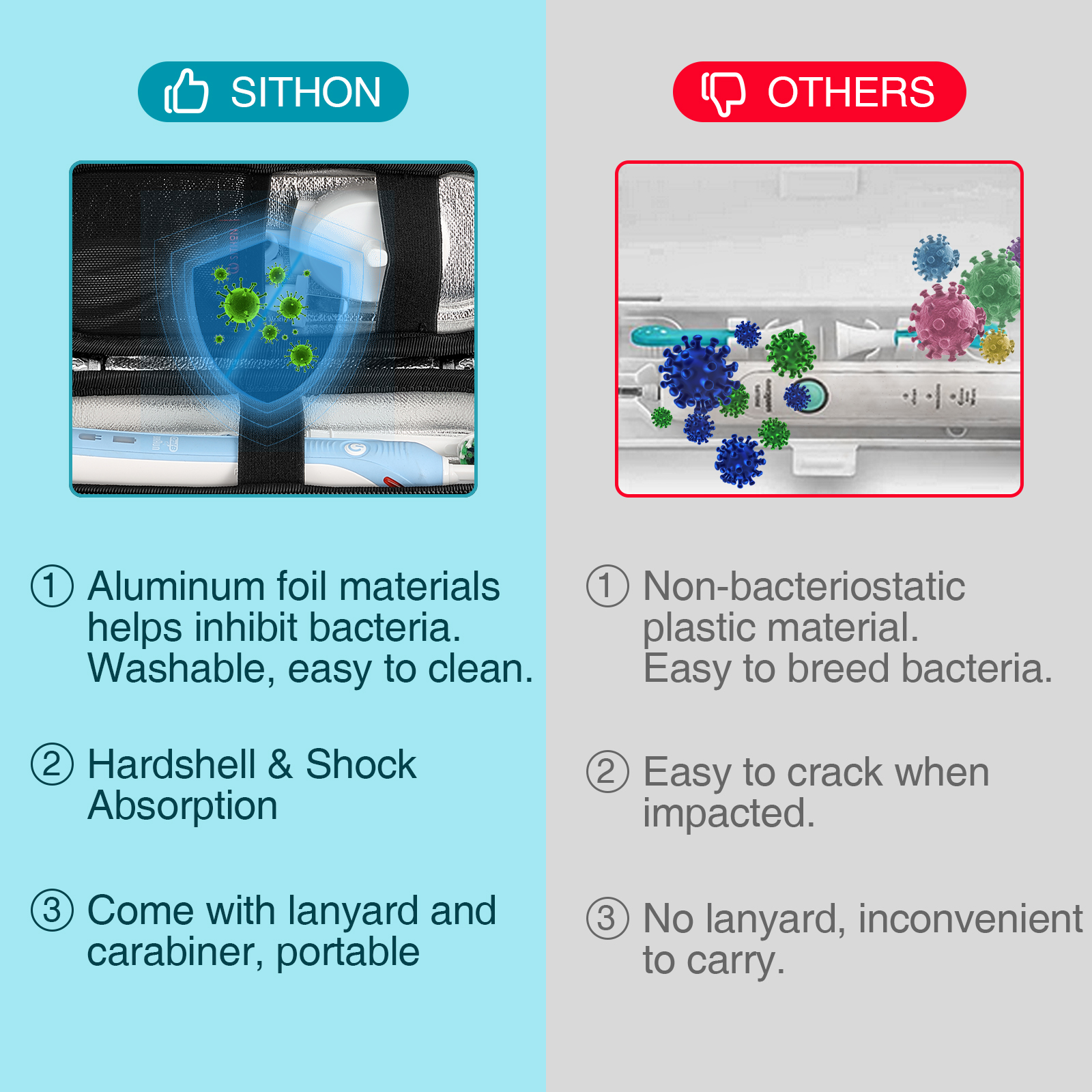 SITHON

① Aluminum foil materials helps inhibit bacteria. Washable, easy to clean.

② Hardshell & Shock Absorption

③ Come with lanyard and carabiner, portable

OTHERS

① Non-bacteriostatic plastic material. Easy to breed bacteria.

② Easy to crack when impacted.

③ No lanyard, inconvenient to carry.